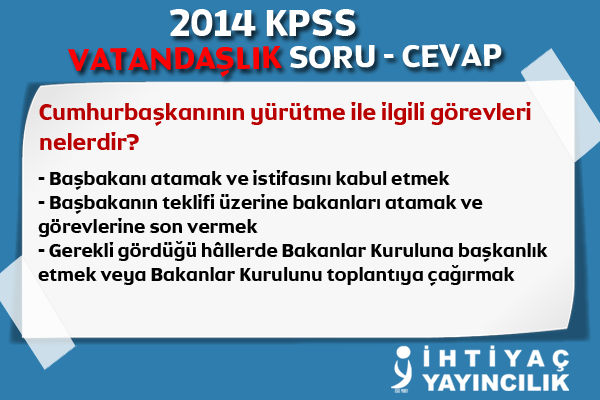 2014 KPSS
VATANDAŞLIK SORU - CEVAP

Cumhurbaşkanının yürütme ile ilgili görevleri nelerdir?

- Başbakanı atamak ve istifasını kabul etmek
- Başbakanın teklifi üzerine bakanları atamak ve görevlerine son vermek
- Gerekli gördüğü hâllerde Bakanlar Kuruluna başkanlık etmek veya Bakanlar Kurulunu toplantıya çağırmak

İHTİYAÇ
YAYINCILIK